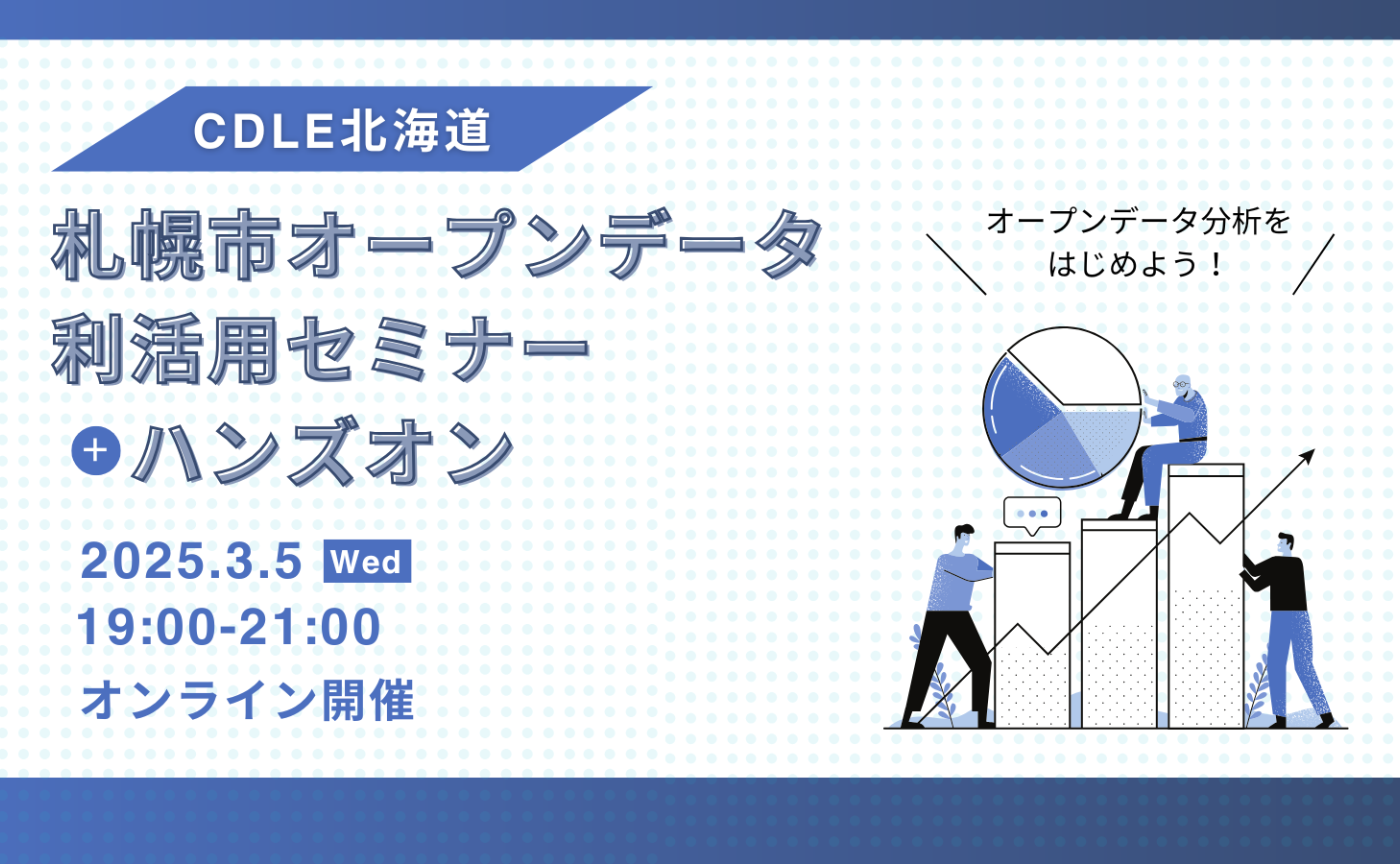 CDLE北海道

札幌市オープンデータ
利活用セミナー
+ ハンズオン

2025.3.5 Wed
19:00-21:00
オンライン開催

オープンデータ分析を
はじめよう！